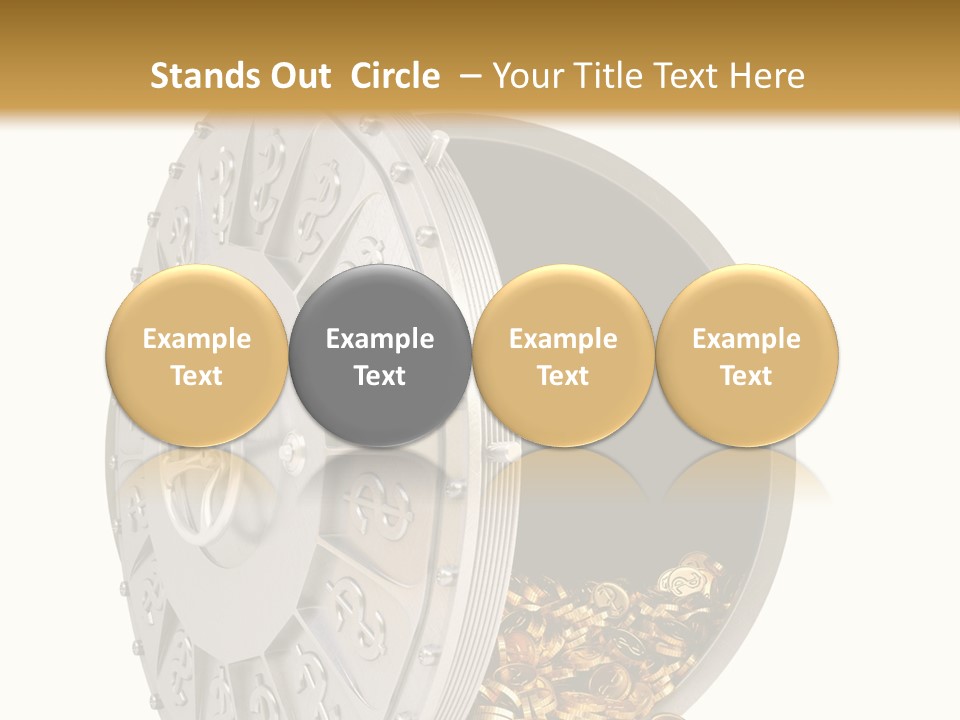 Stands Out Circle – Your Title Text Here

Example Text

Example Text

Example Text

Example Text